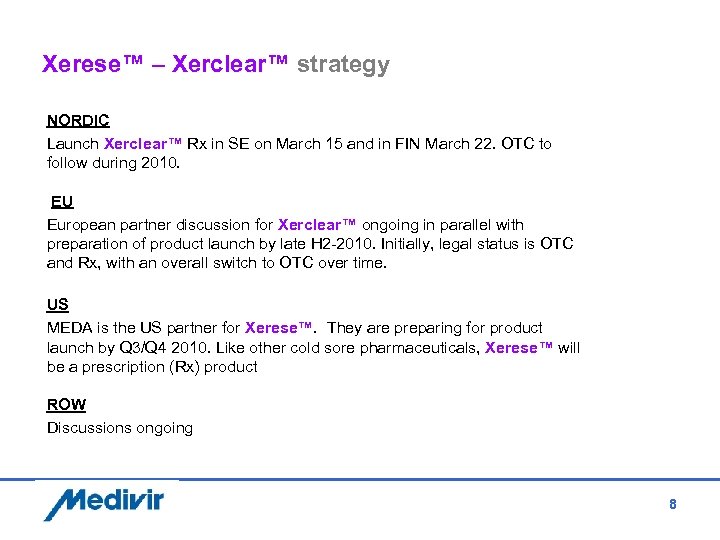 Xerese™ – Xerclear™ strategy

NORDIC

Launch Xerclear™ Rx in SE on March 15 and in FIN March 22. OTC to follow during 2010.

EU

European partner discussion for Xerclear™ ongoing in parallel with preparation of product launch by late H2-2010. Initially, legal status is OTC and Rx, with an overall switch to OTC over time.

US

MEDA is the US partner for Xerese™. They are preparing for product launch by Q3/Q4 2010. Like other cold sore pharmaceuticals, Xerese™ will be a prescription (Rx) product

ROW

Discussions ongoing

Medivir

8